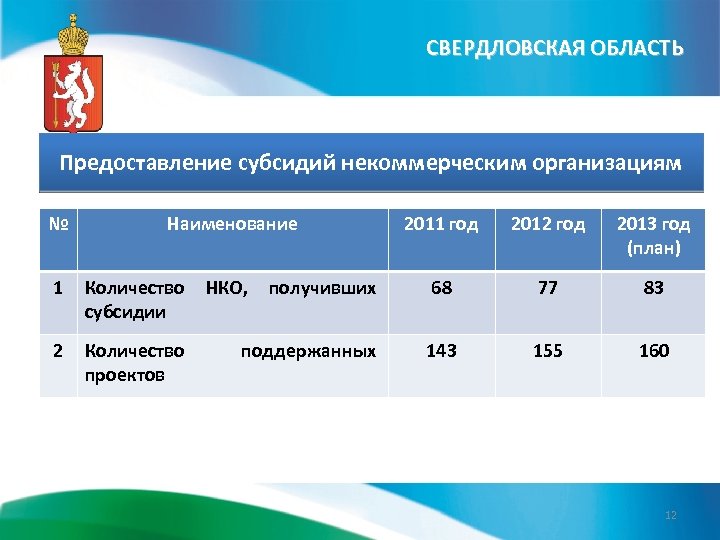 СВЕРДЛОВСКАЯ ОБЛАСТЬ

Предоставление субсидий некоммерческим организациям

| № | Наименование | 2011 год | 2012 год | 2013 год (план) |
|---|---|---|---|---|
| 1 | Количество НКО, получивших субсидии | 68 | 77 | 83 |
| 2 | Количество поддержанных проектов | 143 | 155 | 160 |

12